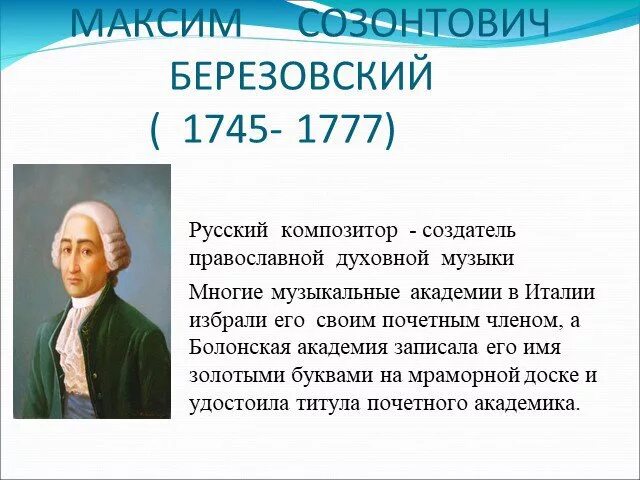 МАКСИМ СОЗОНТОВИЧ БЕРЕЗОВСКИЙ ( 1745- 1777)

Русский композитор - создатель православной духовной музыки

Многие музыкальные академии в Италии избрали его своим почетным членом, а Болонская академия записала его имя золотыми буквами на мраморной доске и удостоила титула почетного академика.